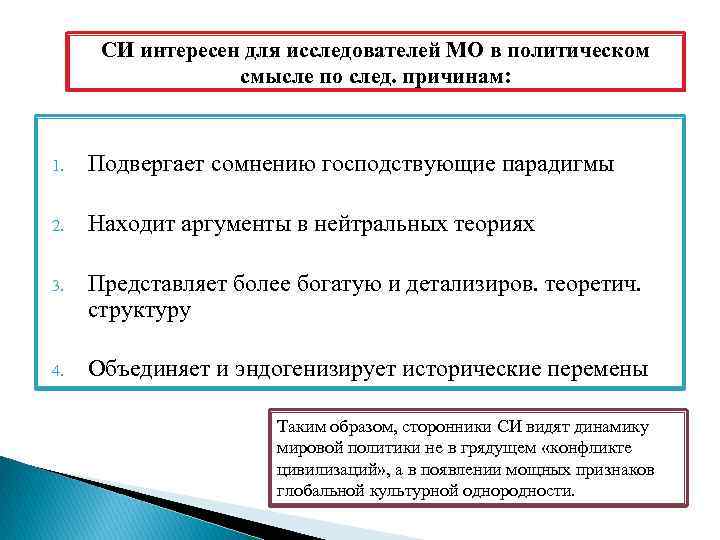 СИ интересен для исследователей МО в политическом смысле по след. причинам:

1. Подвергает сомнению господствующие парадигмы

2. Находит аргументы в нейтральных теориях

3. Представляет более богатую и детализиров. теоретич. структуру

4. Объединяет и эндогенизирует исторические перемены

Таким образом, сторонники СИ видят динамику мировой политики не в грядущем «конфликте цивилизаций», а в появлении мощных признаков глобальной культурной однородности.